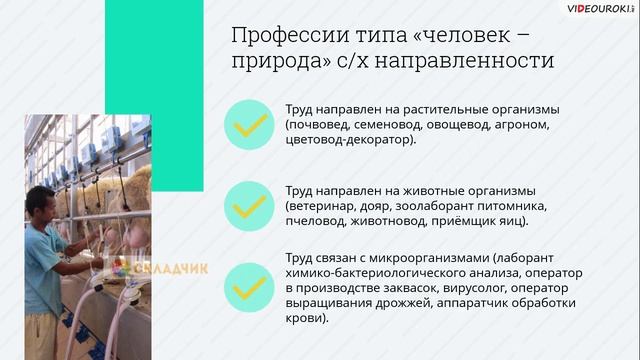 VIDEOUROKI

Профессии типа «человек – природа» с/х направленности

Труд направлен на растительные организмы (почвовед, семеновод, овощевод, агроном, цветовод-декоратор).

Труд направлен на животные организмы (ветеринар, дояр, зоолаборант питомника, пчеловод, животновод, приёмщик яиц).

Труд связан с микроорганизмами (лаборант химико-бактериологического анализа, оператор в производстве заквасок, вирусолог, оператор выращивания дрожжей, аппаратчик обработки крови).

СКЛАДЧИК